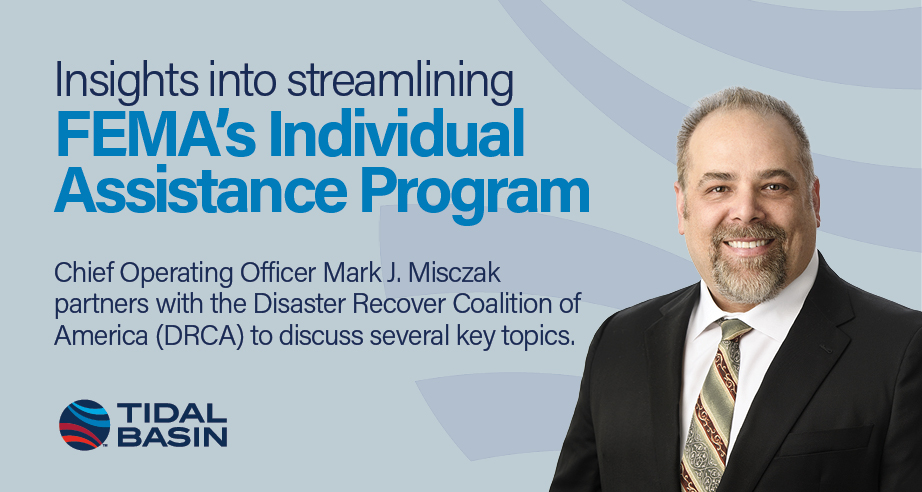 Insights into streamlining
FEMA's Individual Assistance Program

Chief Operating Officer Mark J. Misczak partners with the Disaster Recover Coalition of America (DRCA) to discuss several key topics.

TIDAL BASIN